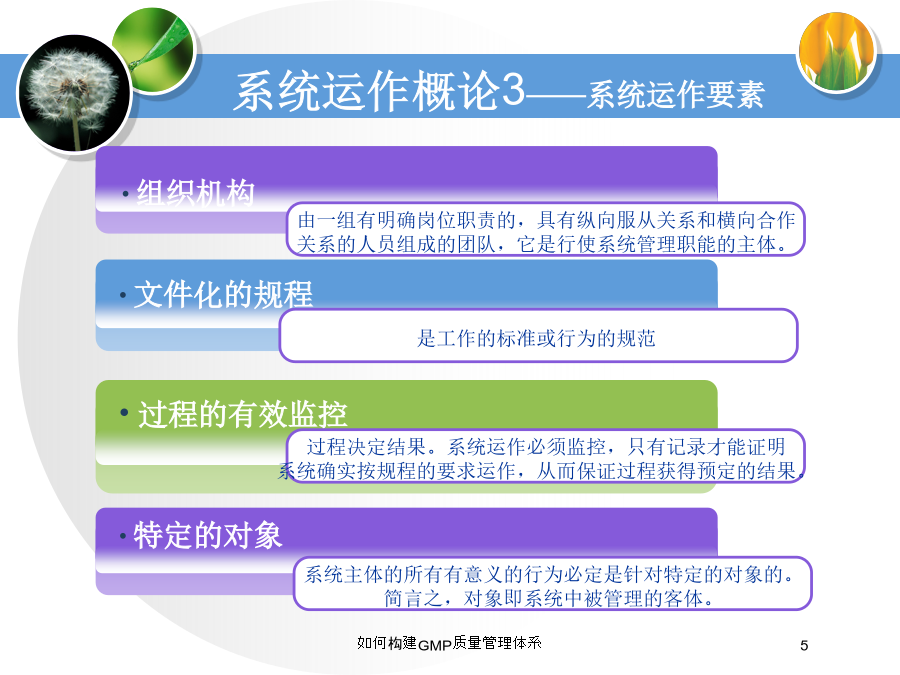 系统运作概论3——系统运作要素

• 组织机构

由一组有明确岗位职责的，具有纵向服从关系和横向合作关系的人员组成的团队，它是行使系统管理职能的主体。

• 文件化的规程

是工作的标准或行为的规范

• 过程的有效监控

过程决定结果。系统运作必须监控，只有记录才能证明系统确实按规程的要求运作，从而保证过程获得预定的结果。

• 特定的对象

系统主体的所有有意义的行为必定是针对特定的对象的。简言之，对象即系统中被管理的客体。

如何构建GMP质量管理体系

5